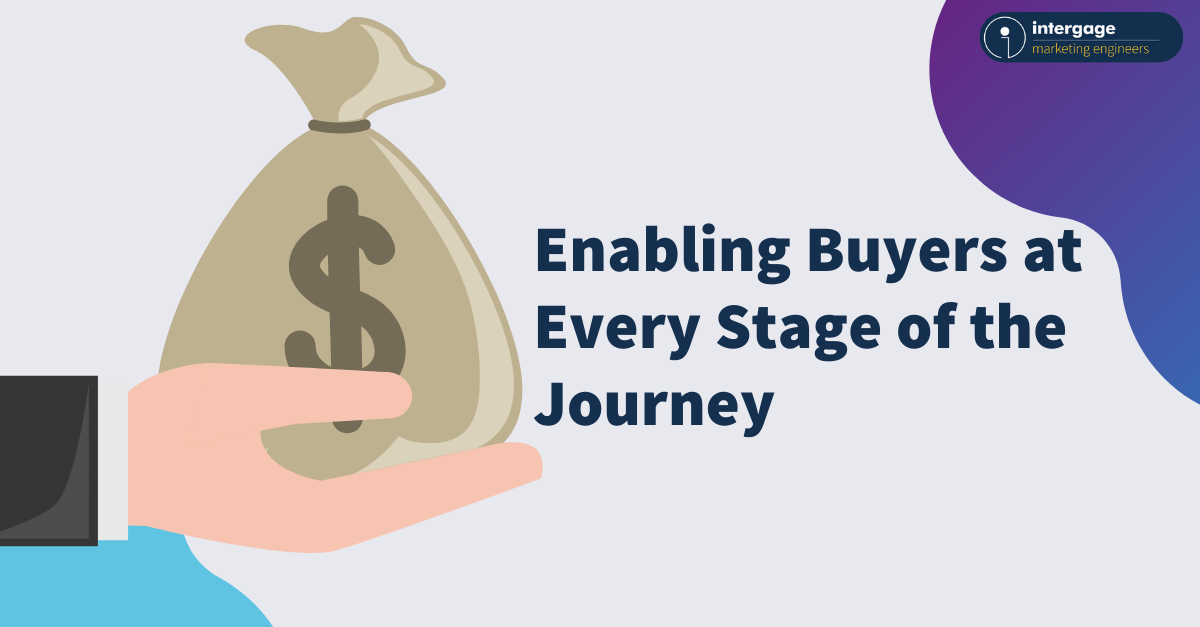 intergage
marketing engineers

$

Enabling Buyers at Every Stage of the Journey